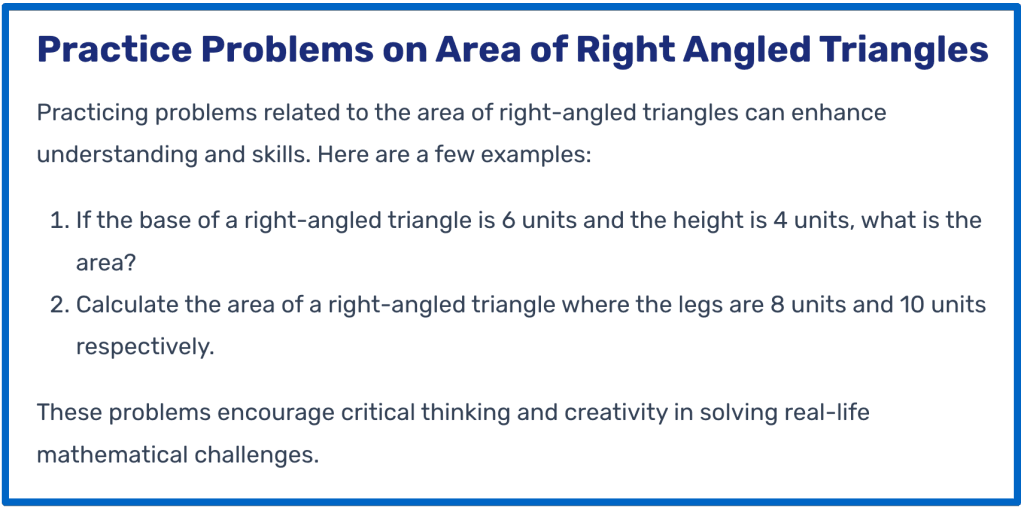 Practice Problems on Area of Right Angled Triangles

Practicing problems related to the area of right-angled triangles can enhance understanding and skills. Here are a few examples:

1. If the base of a right-angled triangle is 6 units and the height is 4 units, what is the area?
2. Calculate the area of a right-angled triangle where the legs are 8 units and 10 units respectively.

These problems encourage critical thinking and creativity in solving real-life mathematical challenges.